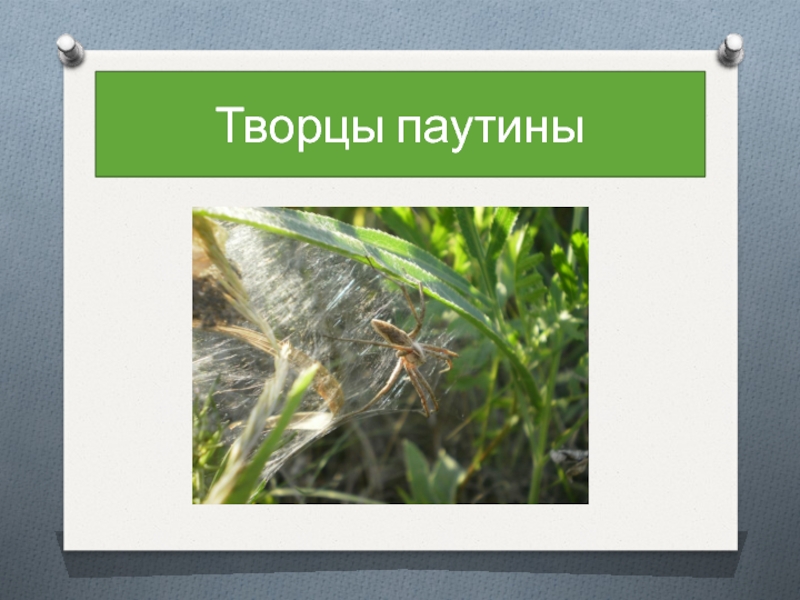 Творцы паутины